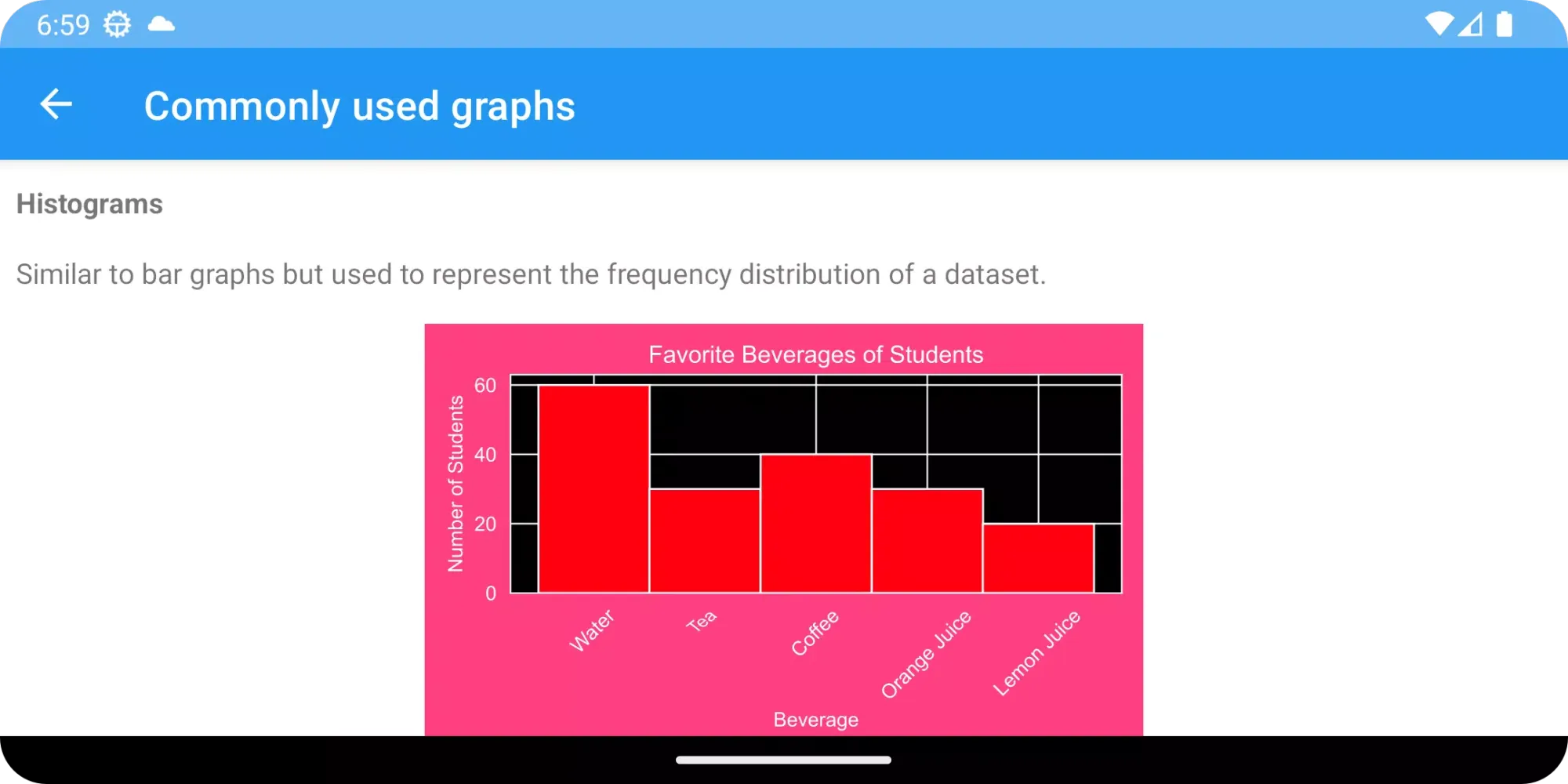 6:59

Commonly used graphs

Histograms

Similar to bar graphs but used to represent the frequency distribution of a dataset.

Favorite Beverages of Students

Number of Students

60
40
20
0

Water
Tea
Coffee
Orange Juice
Lemon Juice

Beverage